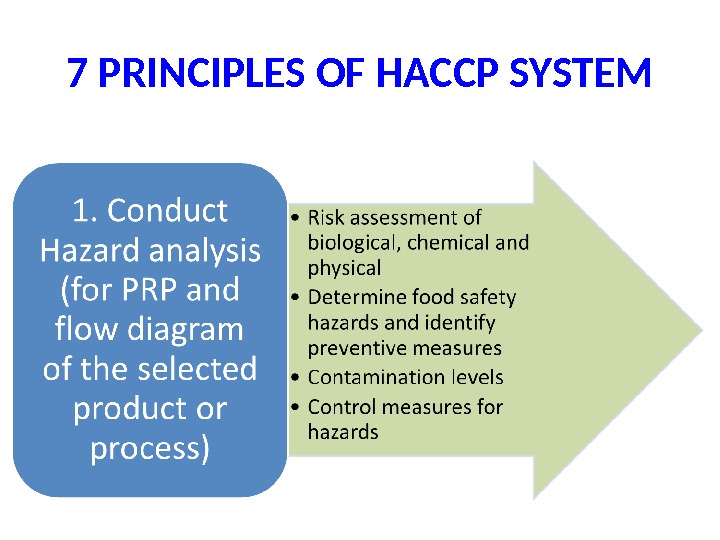 7 PRINCIPLES OF HACCP SYSTEM

1. Conduct Hazard analysis (for PRP and flow diagram of the selected product or process)

• Risk assessment of biological, chemical and physical
• Determine food safety hazards and identify preventive measures
• Contamination levels
• Control measures for hazards